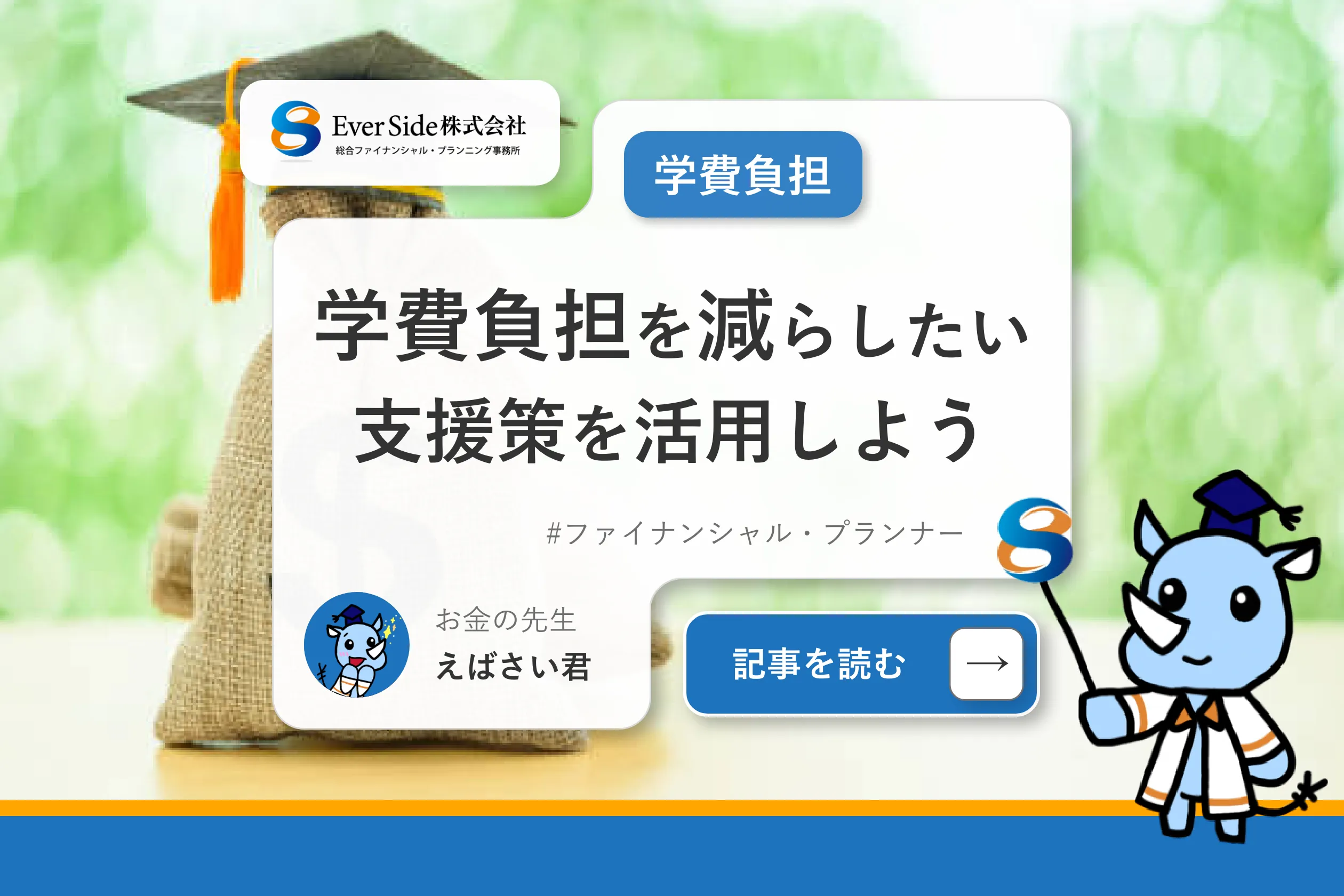 Ever Side株式会社
総合ファイナンシャル・プランニング事務所

学費負担

学費負担を減らしたい
支援策を活用しよう

#ファイナンシャル・プランナー

お金の先生
えばさい君

記事を読む →